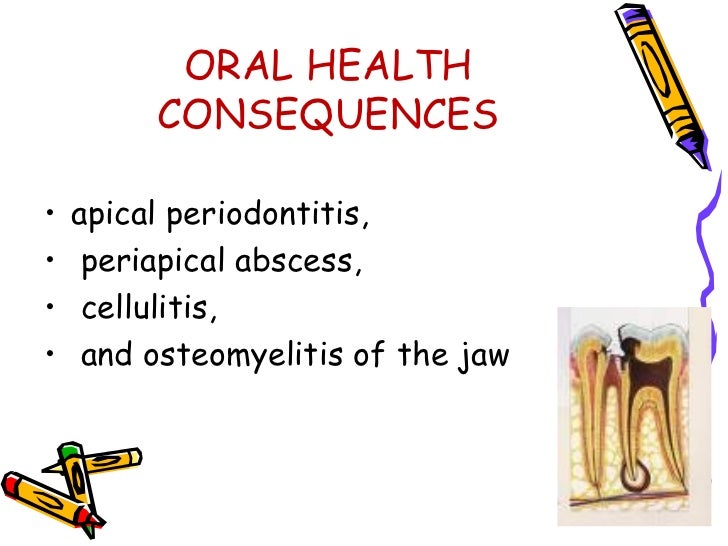 ORAL HEALTH CONSEQUENCES

• apical periodontitis,
• periapical abscess,
• cellulitis,
• and osteomyelitis of the jaw